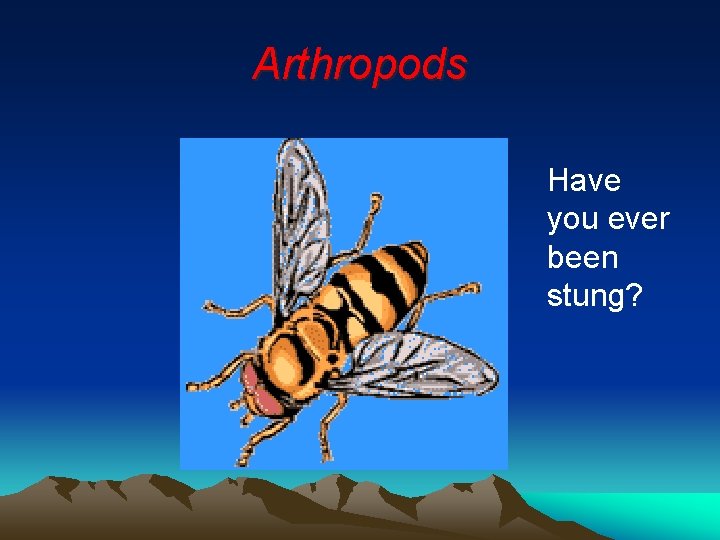 Arthropods

Have you ever been stung?